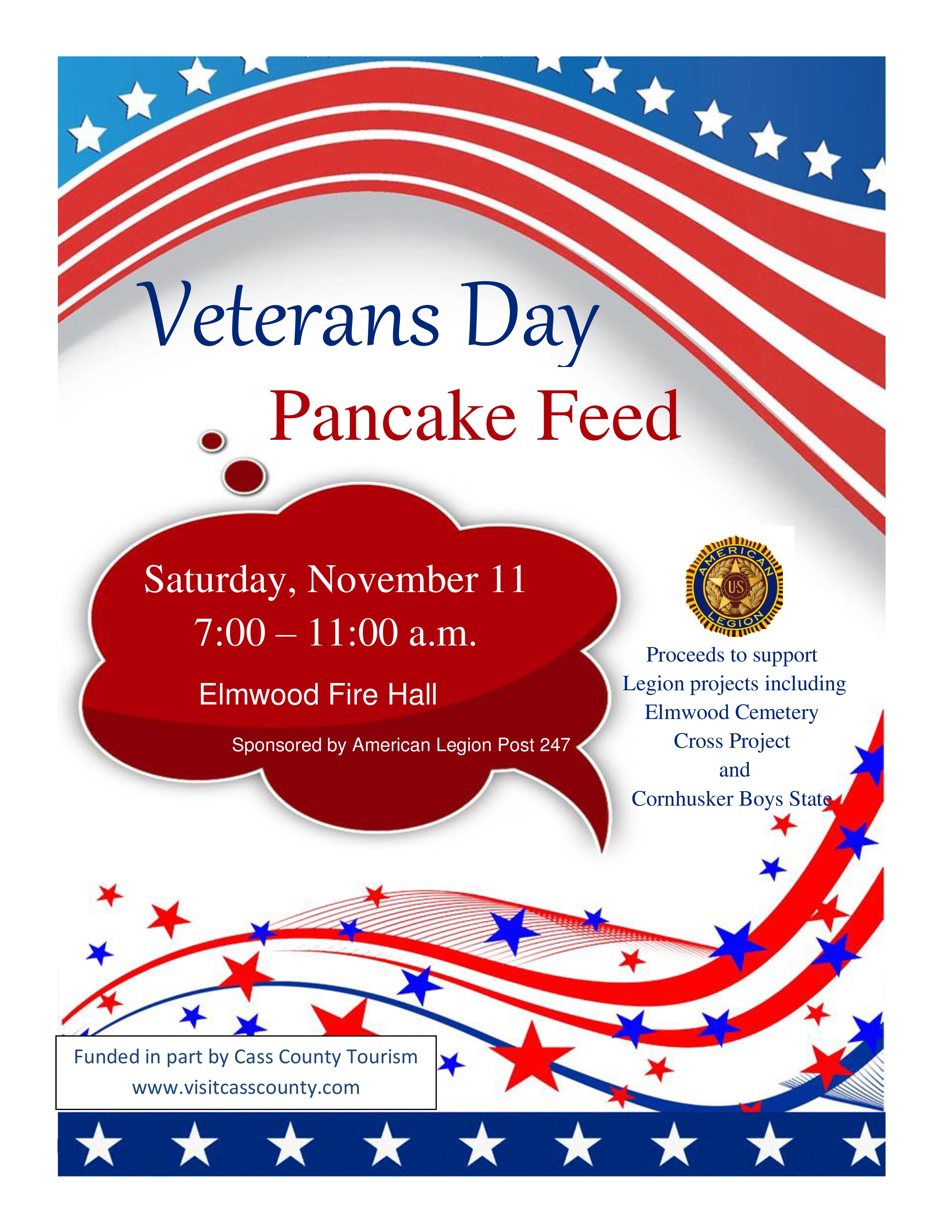 Veterans Day
Pancake Feed

Saturday, November 11
7:00 – 11:00 a.m.

Elmwood Fire Hall

Sponsored by American Legion Post 247

AMERICAN LEGION
U.S.

Proceeds to support Legion projects including Elmwood Cemetery Cross Project and Cornhusker Boys State

Funded in part by Cass County Tourism
www.visitcasscounty.com